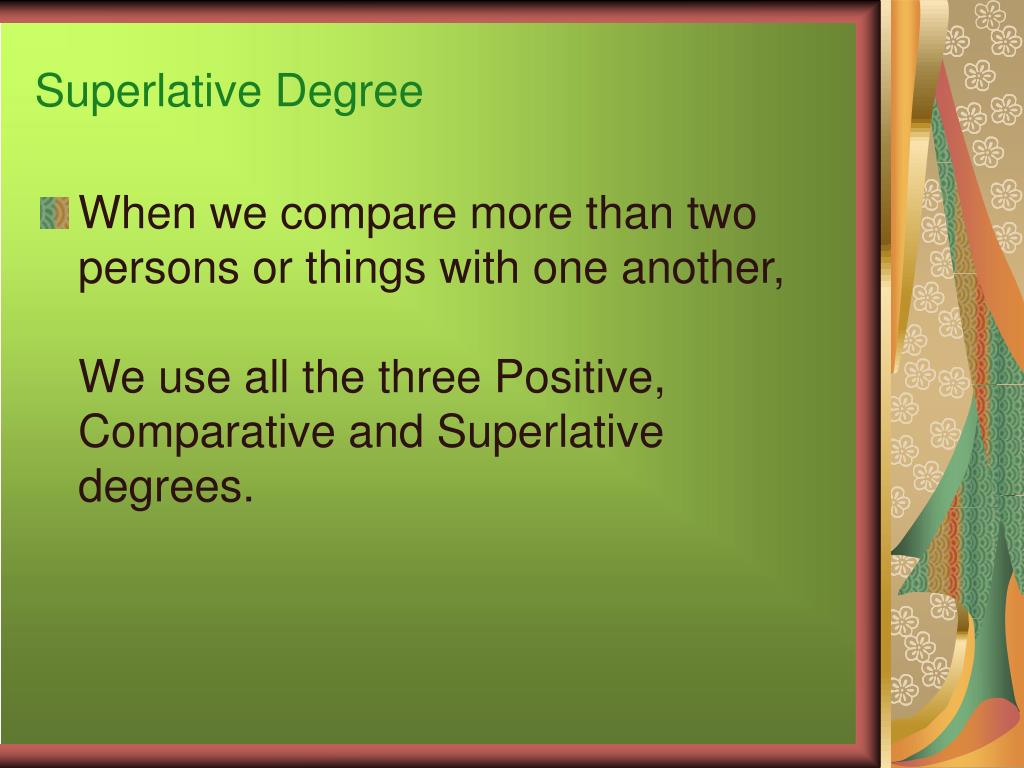 Superlative Degree

When we compare more than two persons or things with one another,

We use all the three Positive, Comparative and Superlative degrees.